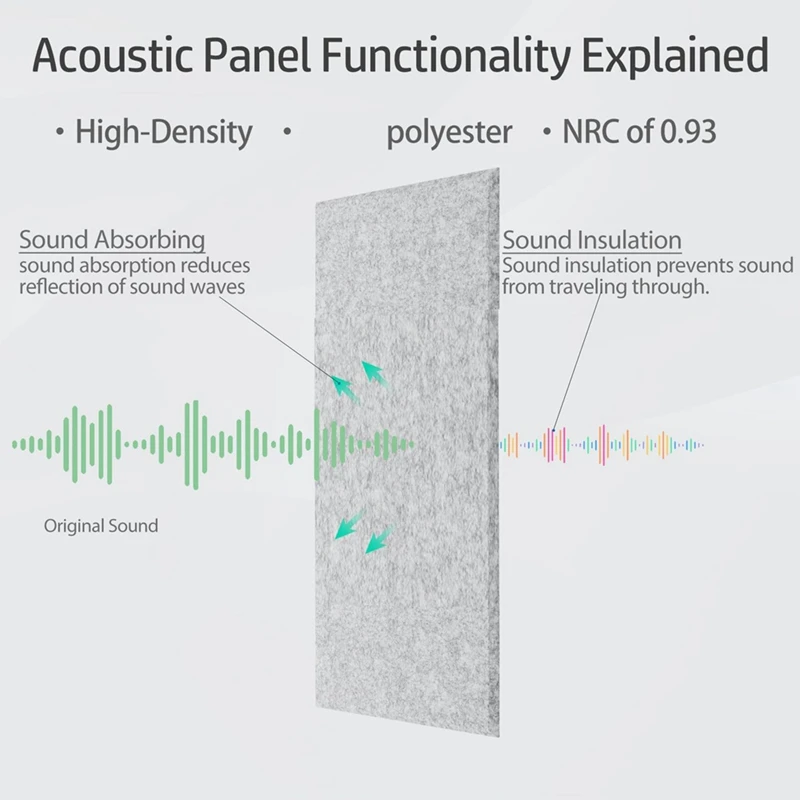 Acoustic Panel Functionality Explained

• High-Density • polyester • NRC of 0.93

Sound Absorbing
sound absorption reduces reflection of sound waves

Sound Insulation
Sound insulation prevents sound from traveling through.

Original Sound